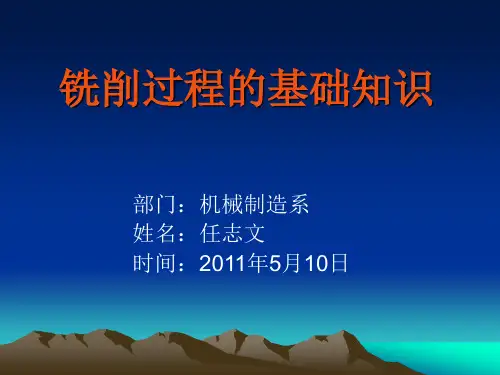 铣削过程的基础知识

部门：机械制造系
姓名：任志文
时间：2011年5月10日